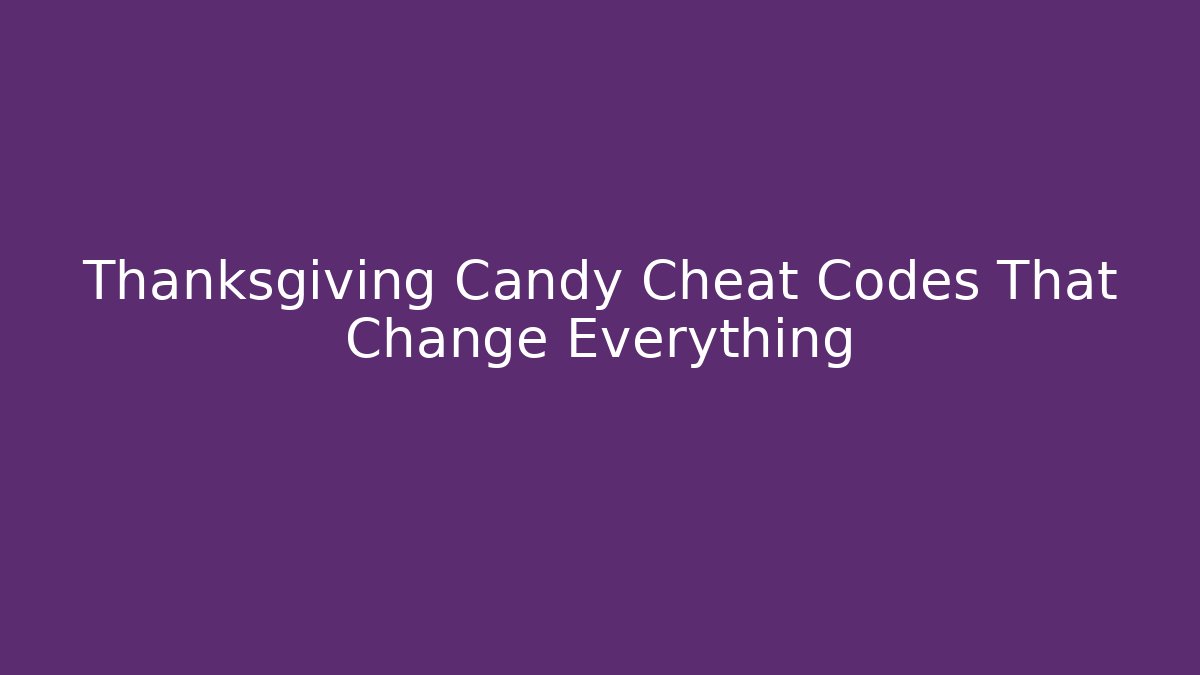 Thanksgiving Candy Cheat Codes That Change Everything